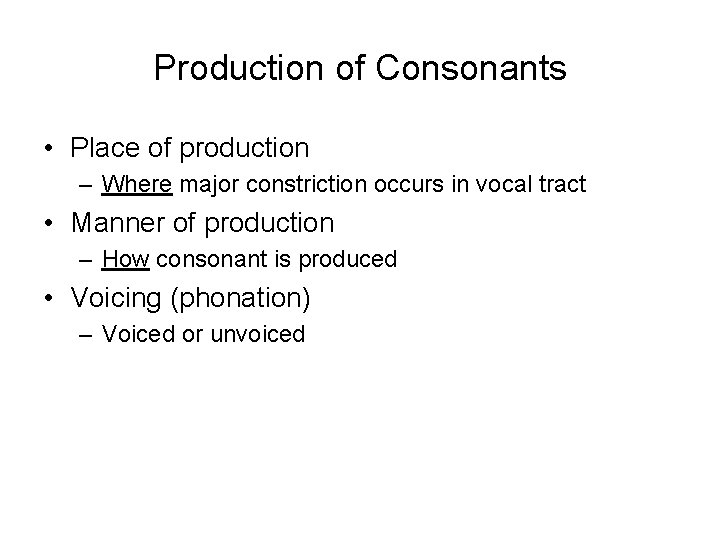 Production of Consonants

• Place of production
– Where major constriction occurs in vocal tract
• Manner of production
– How consonant is produced
• Voicing (phonation)
– Voiced or unvoiced